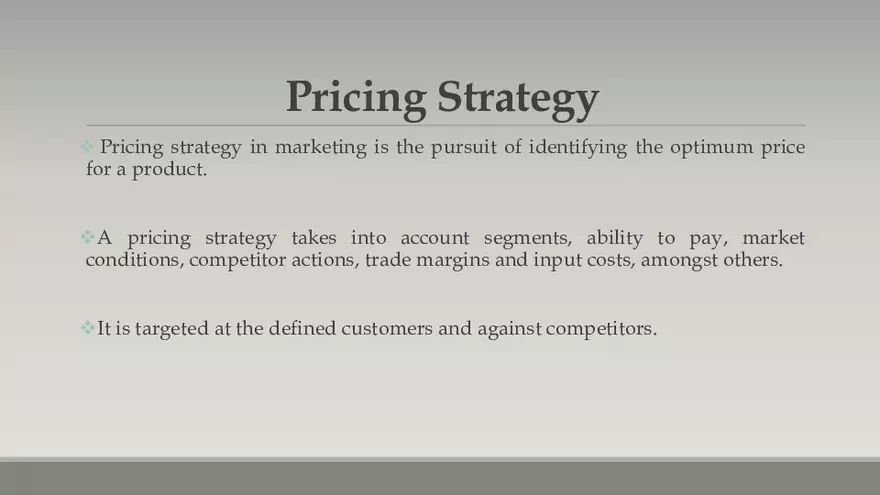 Pricing Strategy

❖ Pricing strategy in marketing is the pursuit of identifying the optimum price for a product.

❖A pricing strategy takes into account segments, ability to pay, market conditions, competitor actions, trade margins and input costs, amongst others.

❖It is targeted at the defined customers and against competitors.